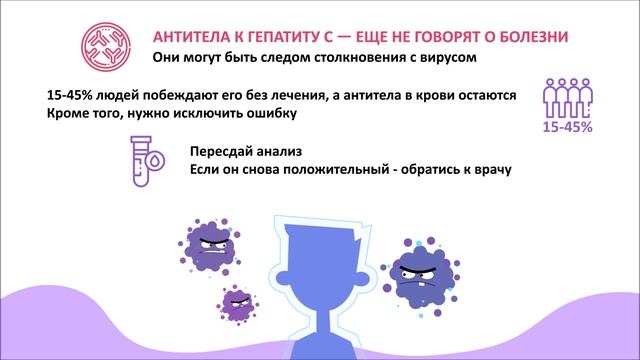 АНТИТЕЛА К ГЕПАТИТУ С — ЕЩЕ НЕ ГОВОРЯТ О БОЛЕЗНИ
Они могут быть следом столкновения с вирусом

15-45% людей побеждают его без лечения, а антитела в крови остаются
Кроме того, нужно исключить ошибку

15-45%

Пересдай анализ
Если он снова положительный - обратись к врачу